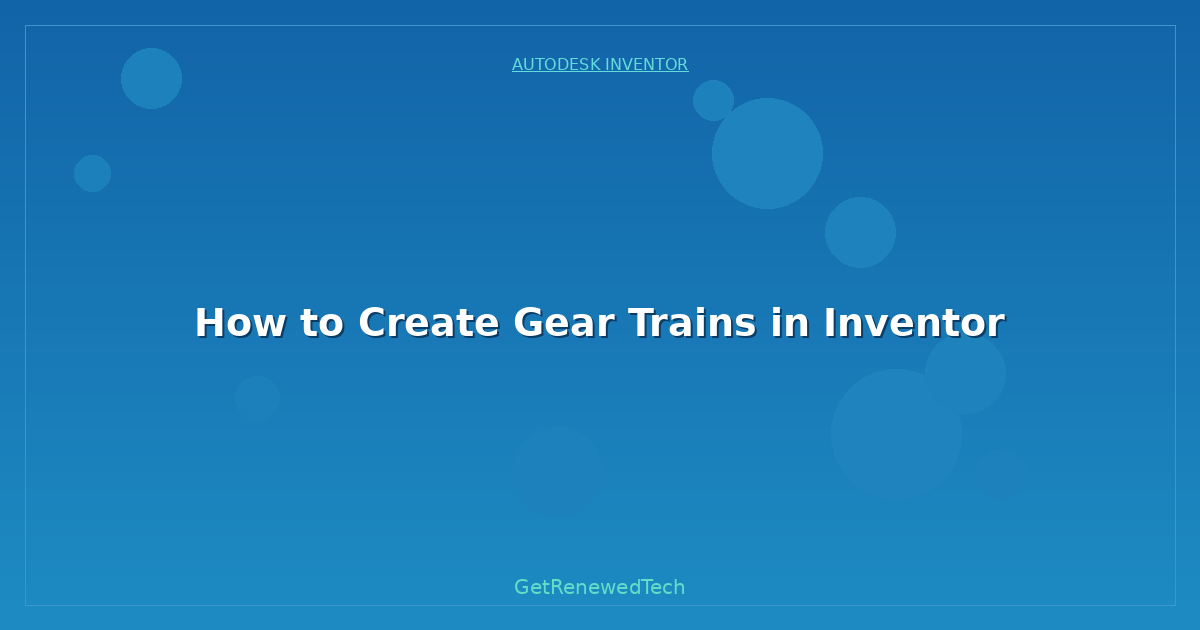 AUTODESK INVENTOR

How to Create Gear Trains in Inventor

GetRenewedTech